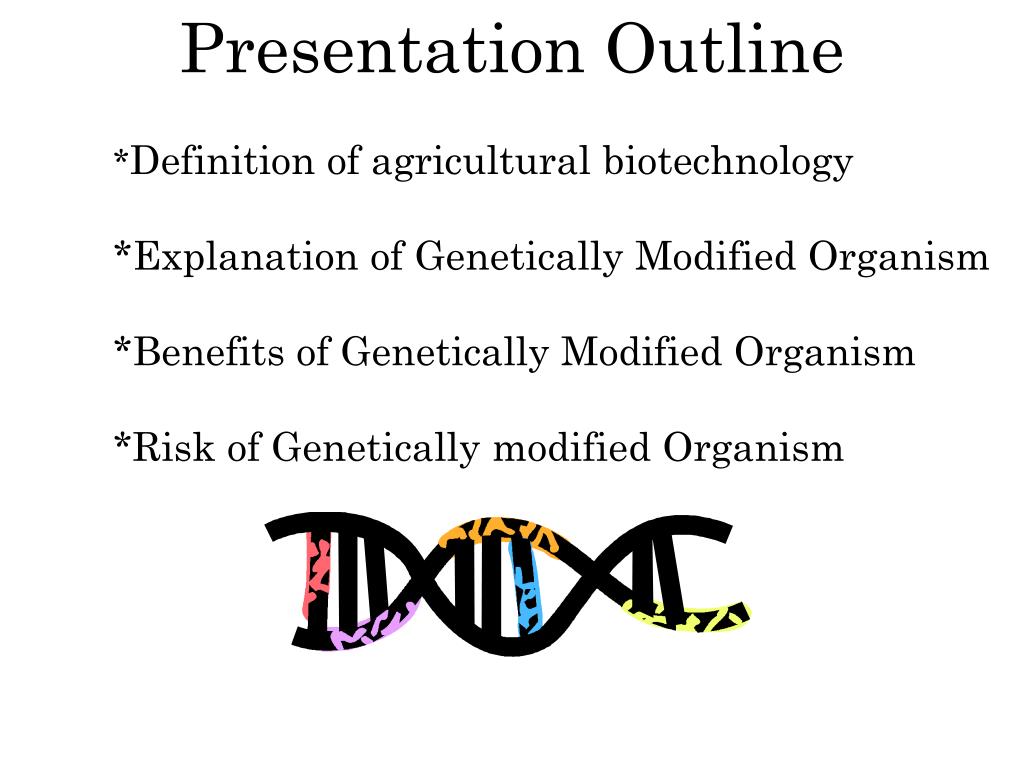 Presentation Outline

*Definition of agricultural biotechnology

*Explanation of Genetically Modified Organism

*Benefits of Genetically Modified Organism

*Risk of Genetically modified Organism